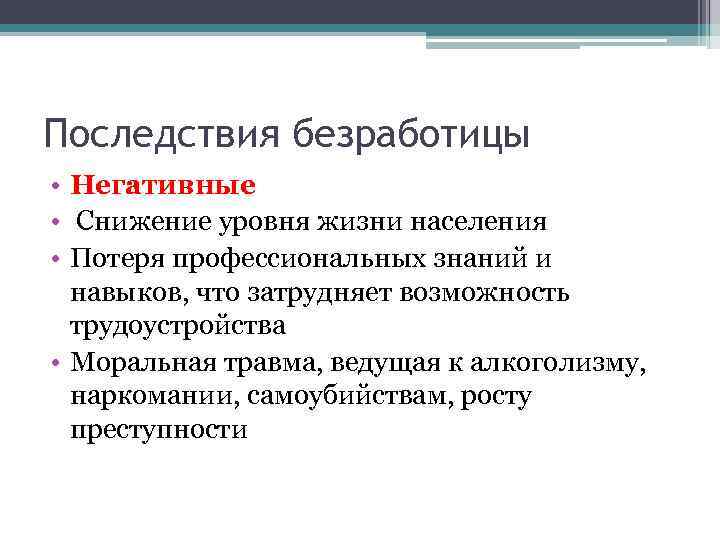 Последствия безработицы

• Негативные
• Снижение уровня жизни населения
• Потеря профессиональных знаний и навыков, что затрудняет возможность трудоустройства
• Моральная травма, ведущая к алкоголизму, наркомании, самоубийствам, росту преступности